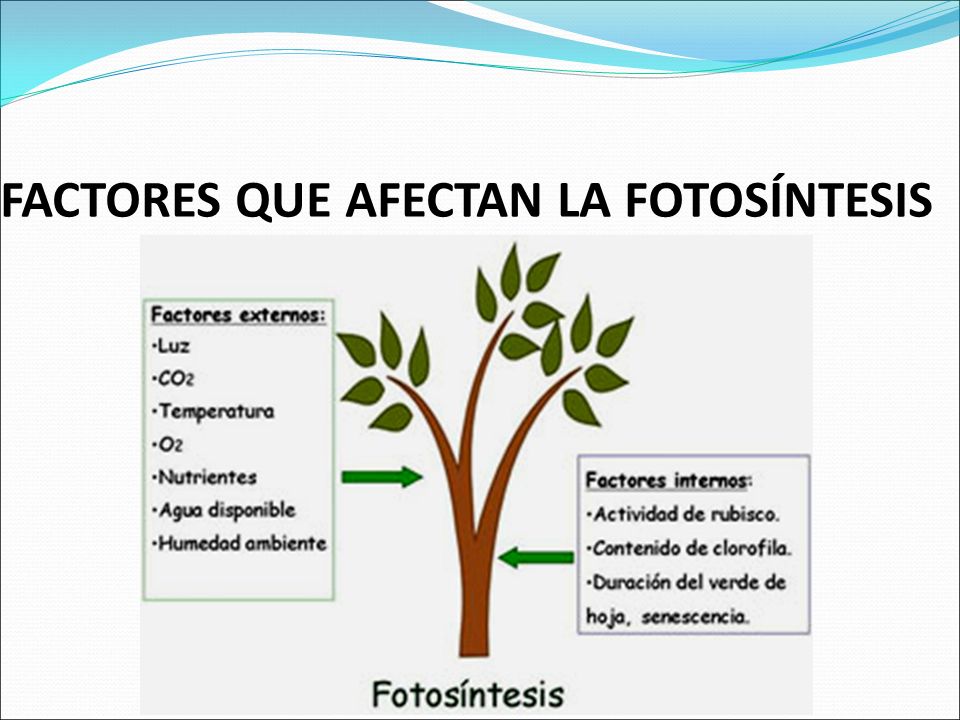 FACTORES QUE AFECTAN LA FOTOSÍNTESIS

Factores externos:
•Luz
•$CO_2$
•Temperatura
•$O_2$
•Nutrientes
•Agua disponible
•Humedad ambiente

Factores internos:
•Actividad de rubisco.
•Contenido de clorofila.
•Duración del verde de hoja, senescencia.

Fotosíntesis